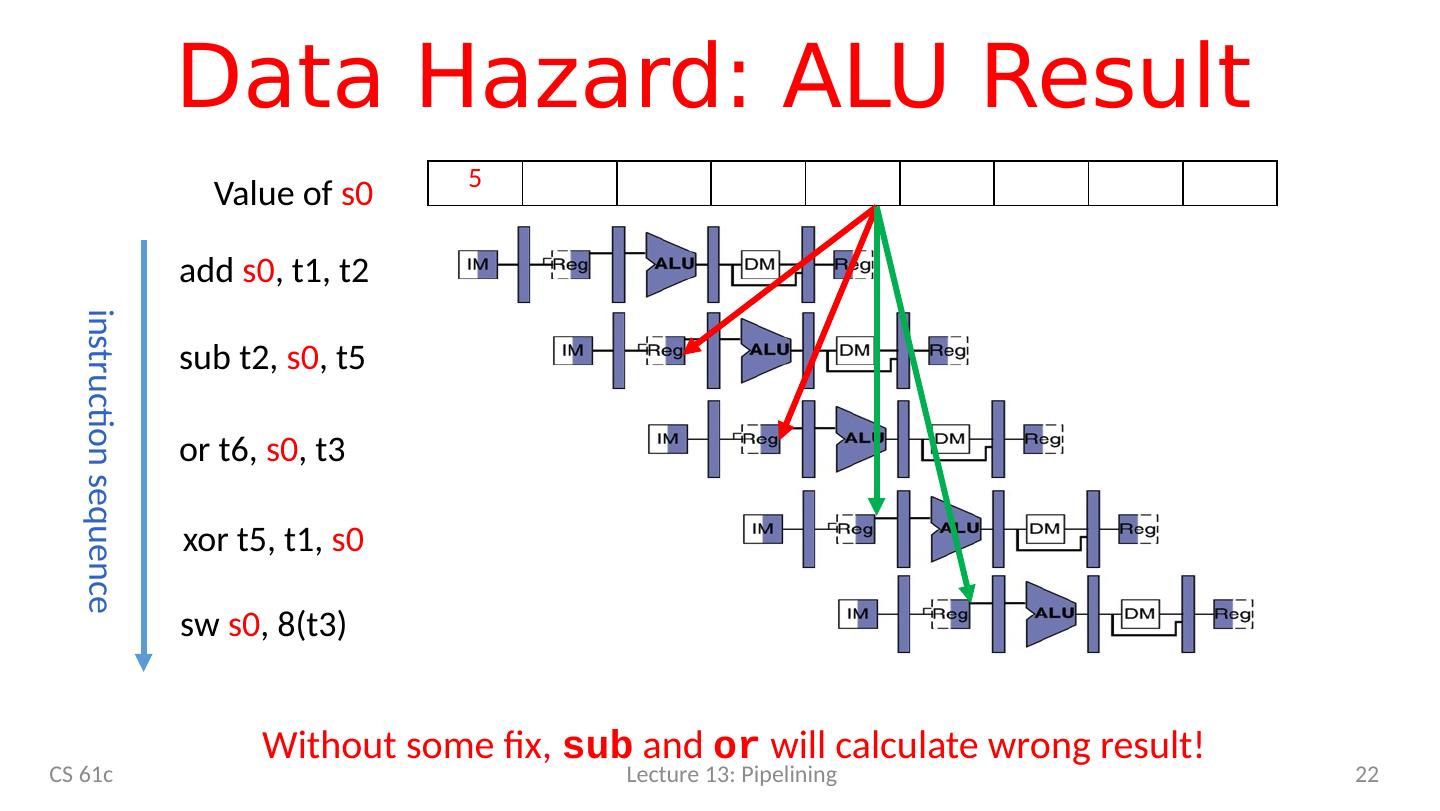 Data Hazard: ALU Result

Value of s0

| 5 | | | | | | | | |
|---|---|---|---|---|---|---|---|---|

instruction sequence

add s0, t1, t2

IM Reg ALU DM Reg

sub t2, s0, t5

IM Reg ALU DM Reg

or t6, s0, t3

IM Reg ALU DM Reg

xor t5, t1, s0

IM Reg ALU DM Reg

sw s0, 8(t3)

IM Reg ALU DM Reg

Without some fix, sub and or will calculate wrong result!

CS 61c

Lecture 13: Pipelining

22